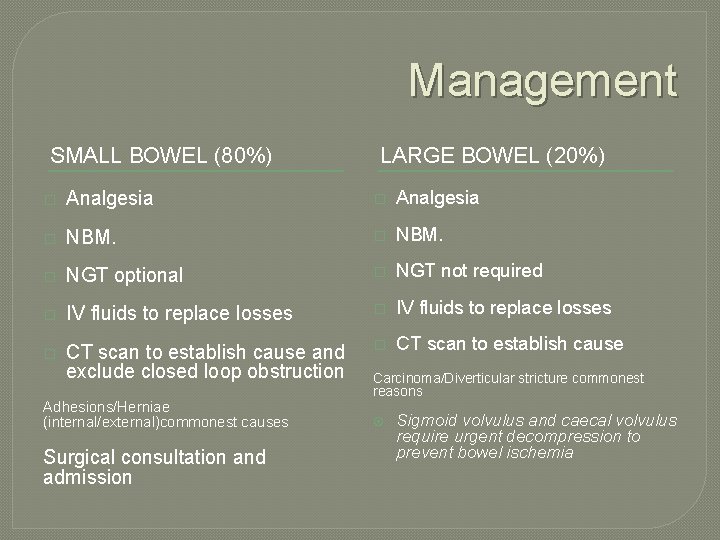 Management

SMALL BOWEL (80%)

Analgesia

NBM.

NGT optional

IV fluids to replace losses

CT scan to establish cause and exclude closed loop obstruction

Adhesions/Herniae (internal/external)commonest causes

Surgical consultation and admission

LARGE BOWEL (20%)

Analgesia

NBM.

NGT not required

IV fluids to replace losses

CT scan to establish cause

Carcinoma/Diverticular stricture commonest reasons

Sigmoid volvulus and caecal volvulus require urgent decompression to prevent bowel ischemia